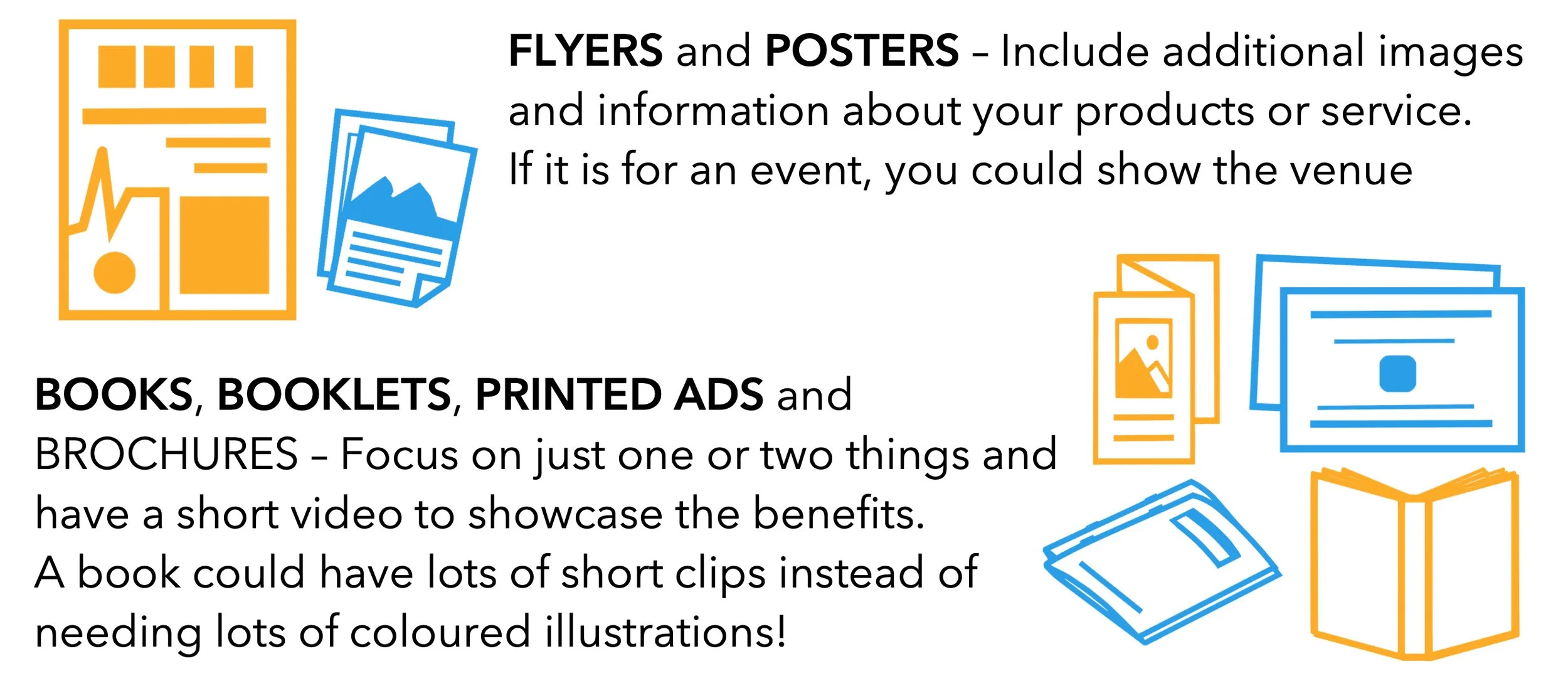 FLYERS and POSTERS – Include additional images and information about your products or service. If it is for an event, you could show the venue

BOOKS, BOOKLETS, PRINTED ADS and BROCHURES – Focus on just one or two things and have a short video to showcase the benefits. A book could have lots of short clips instead of needing lots of coloured illustrations!